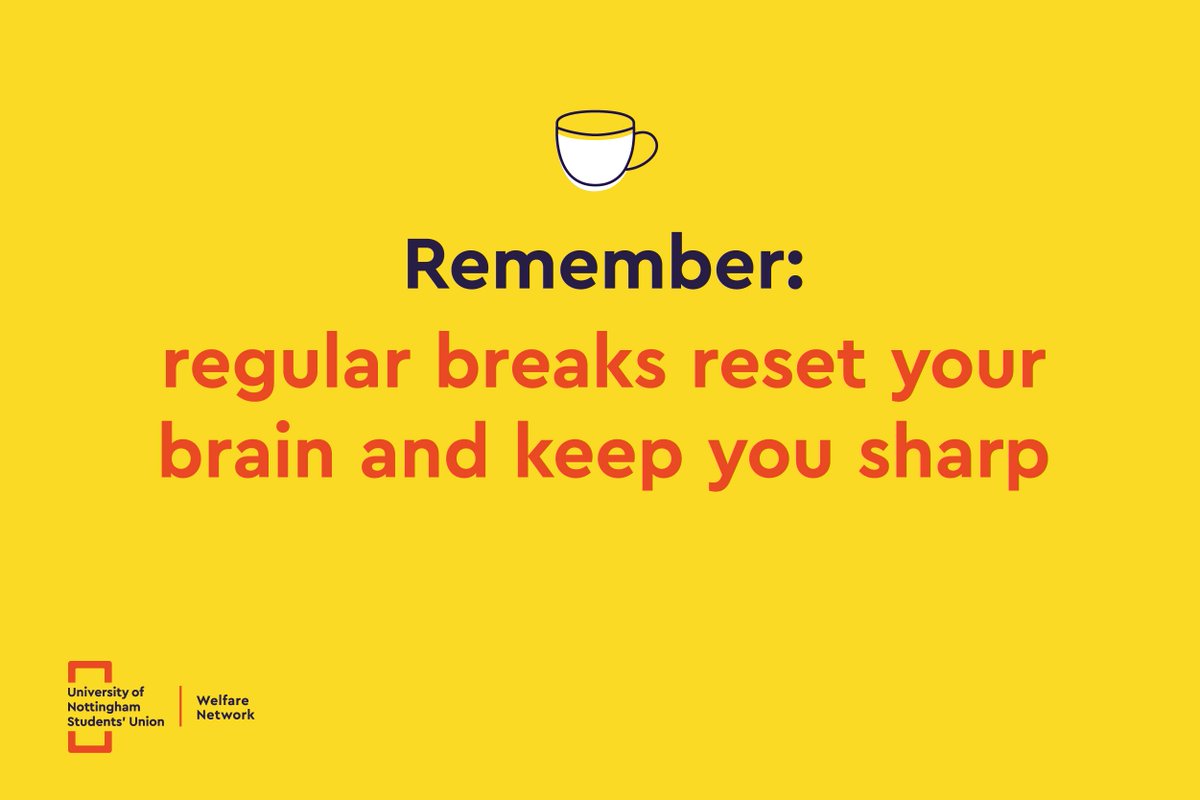 Remember:
regular breaks reset your brain and keep you sharp

University of Nottingham Students' Union
Welfare Network